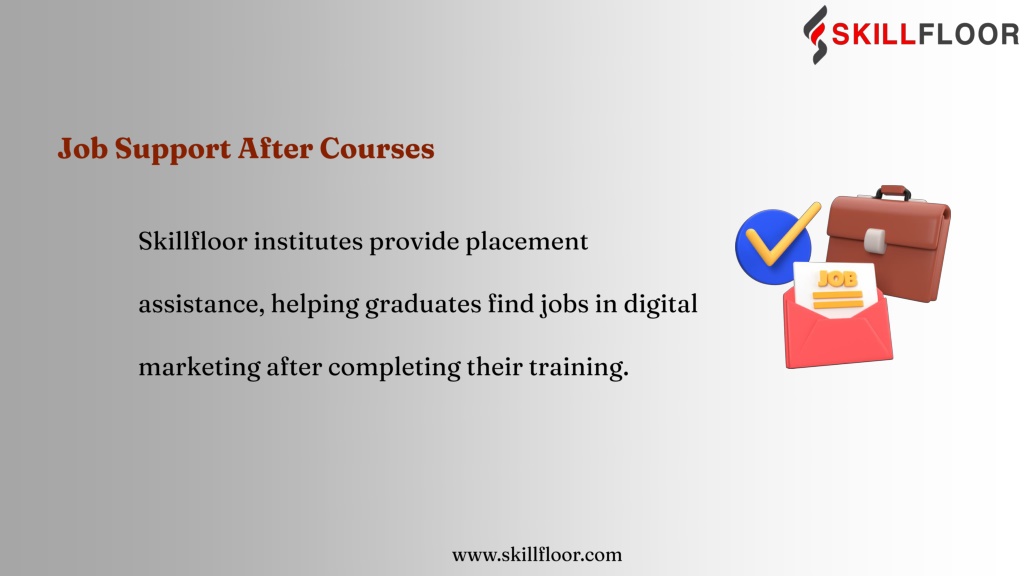 SKILLFLOOR

Job Support After Courses

Skillfloor institutes provide placement assistance, helping graduates find jobs in digital marketing after completing their training.

JOB

www.skillfloor.com